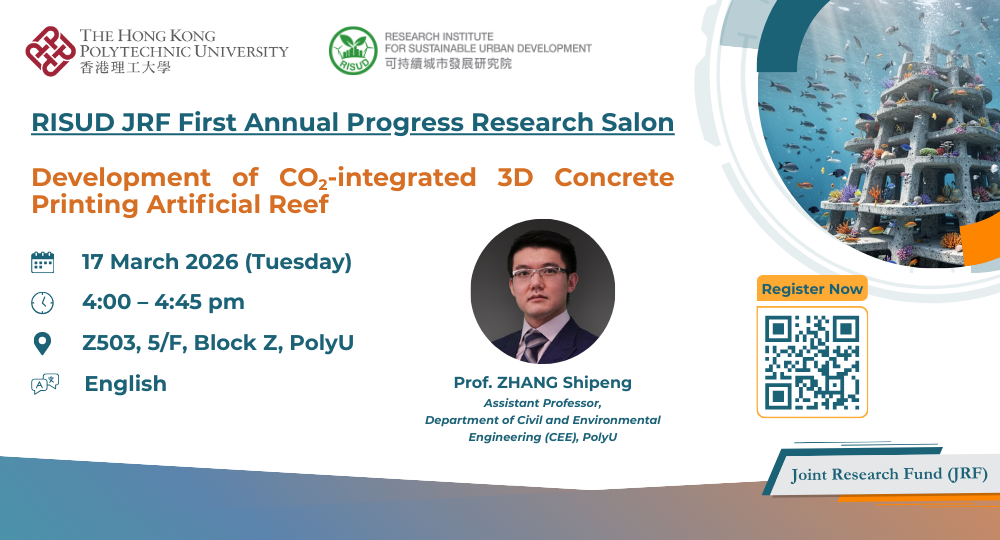 THE HONG KONG POLYTECHNIC UNIVERSITY
香港理工大學

RISUD
RESEARCH INSTITUTE FOR SUSTAINABLE URBAN DEVELOPMENT
可持續城市發展研究院

RISUD JRF First Annual Progress Research Salon

Development of $CO_2$-integrated 3D Concrete Printing Artificial Reef

17 March 2026 (Tuesday)

4:00 – 4:45 pm

Z503, 5/F, Block Z, PolyU

English

Prof. ZHANG Shipeng
Assistant Professor,
Department of Civil and Environmental Engineering (CEE), PolyU

Register Now

Joint Research Fund (JRF)